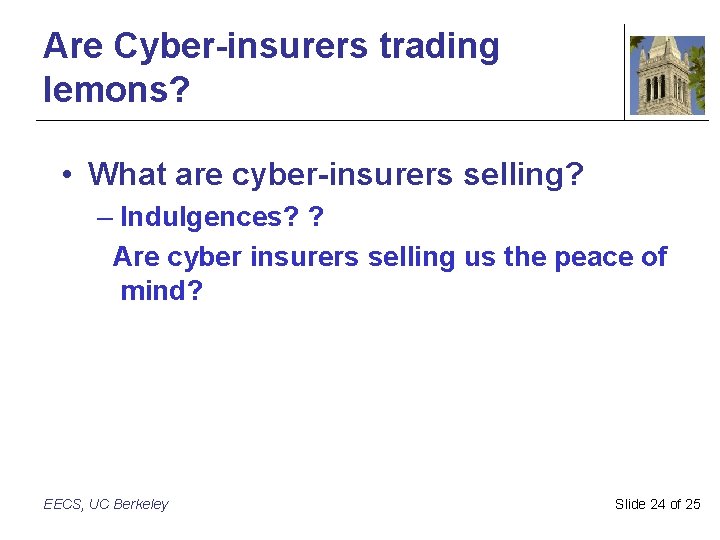 Are Cyber-insurers trading lemons?

• What are cyber-insurers selling?

– Indulgences? ?

Are cyber insurers selling us the peace of mind?

EECS, UC Berkeley

Slide 24 of 25